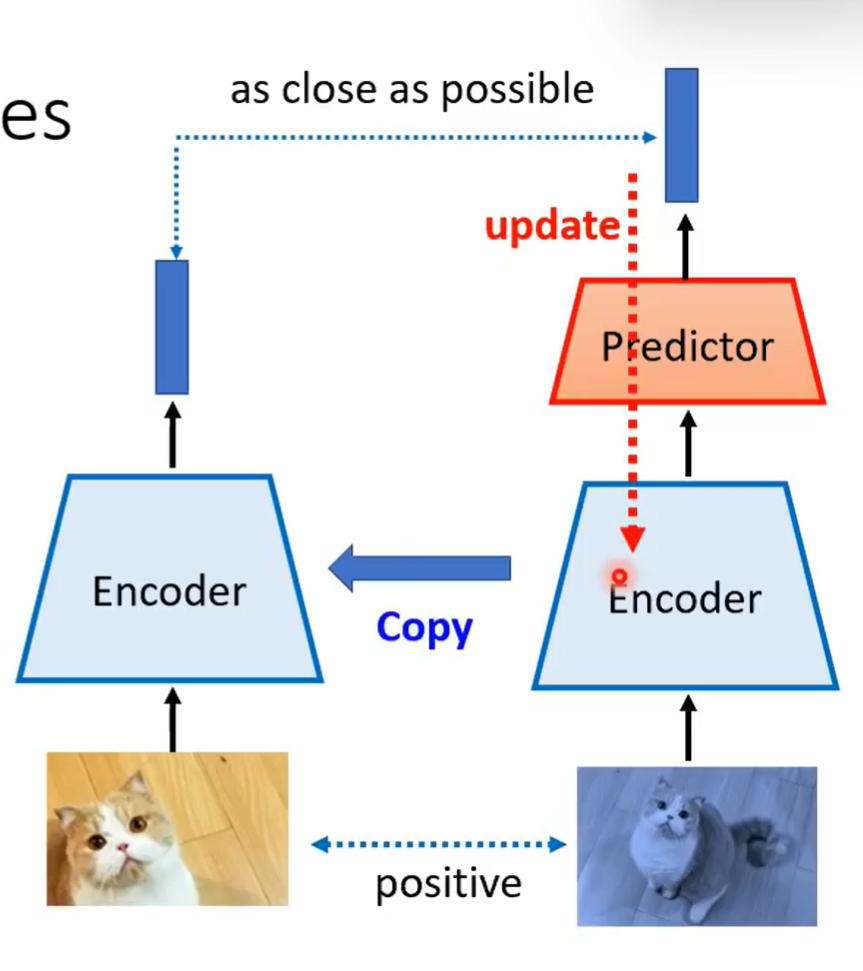 es

as close as possible

update

Predictor

Encoder

Copy

Encoder

positive